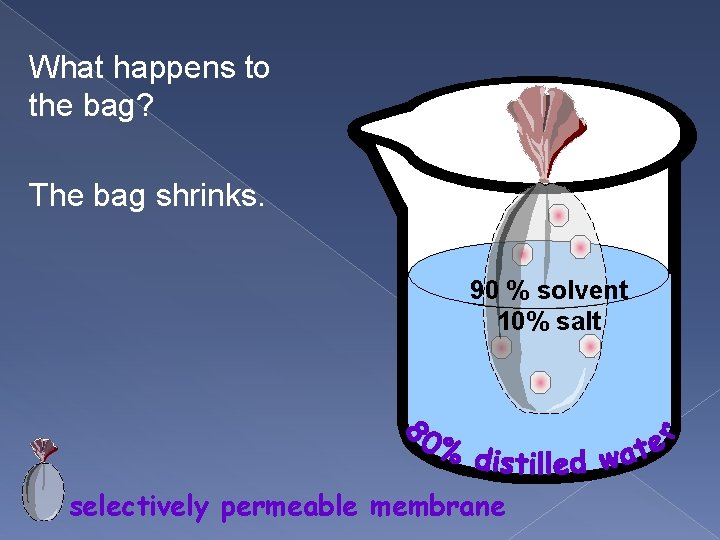 What happens to the bag?

The bag shrinks.

90 % solvent
10% salt

80% distilled water

selectively permeable membrane